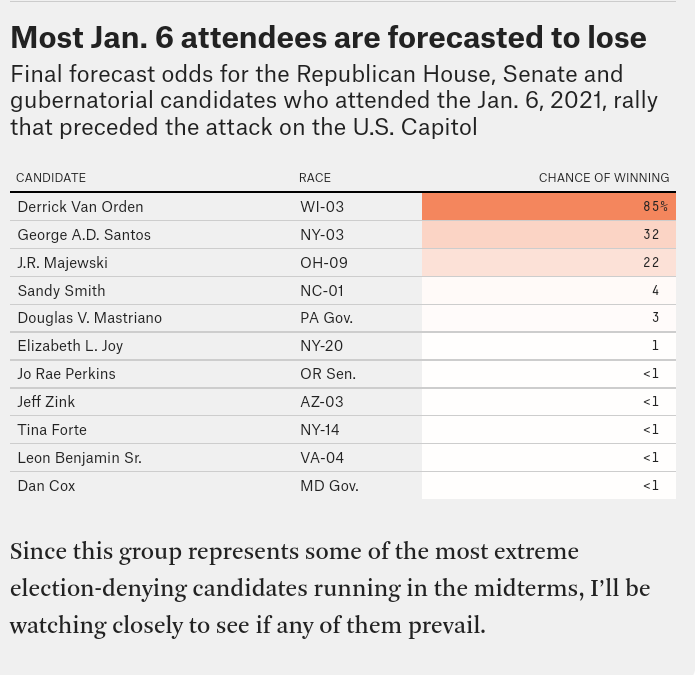 Most Jan. 6 attendees are forecasted to lose

Final forecast odds for the Republican House, Senate and gubernatorial candidates who attended the Jan. 6, 2021, rally that preceded the attack on the U.S. Capitol

| CANDIDATE | RACE | CHANCE OF WINNING |
|---|---|---|
| Derrick Van Orden | WI-03 | 85% |
| George A.D. Santos | NY-03 | 32 |
| J.R. Majewski | OH-09 | 22 |
| Sandy Smith | NC-01 | 4 |
| Douglas V. Mastriano | PA Gov. | 3 |
| Elizabeth L. Joy | NY-20 | 1 |
| Jo Rae Perkins | OR Sen. | <1 |
| Jeff Zink | AZ-03 | <1 |
| Tina Forte | NY-14 | <1 |
| Leon Benjamin Sr. | VA-04 | <1 |
| Dan Cox | MD Gov. | <1 |

Since this group represents some of the most extreme election-denying candidates running in the midterms, I'll be watching closely to see if any of them prevail.